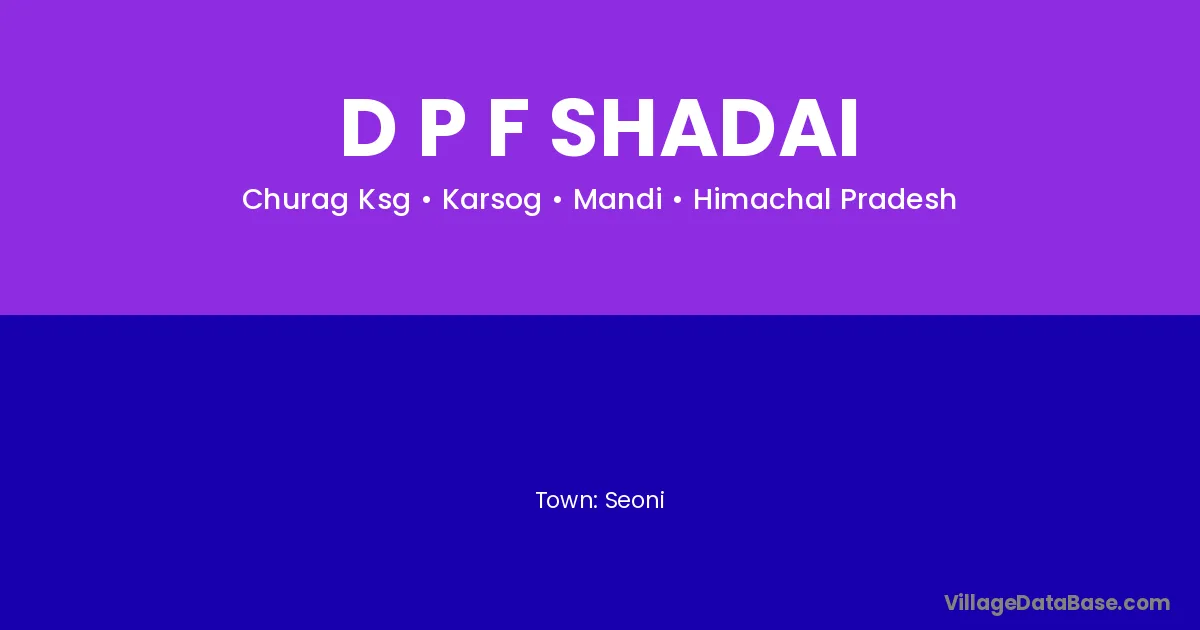 D P F SHADAI

Churag Ksg • Karsog • Mandi • Himachal Pradesh

Town: Seoni

VillageDataBase.com